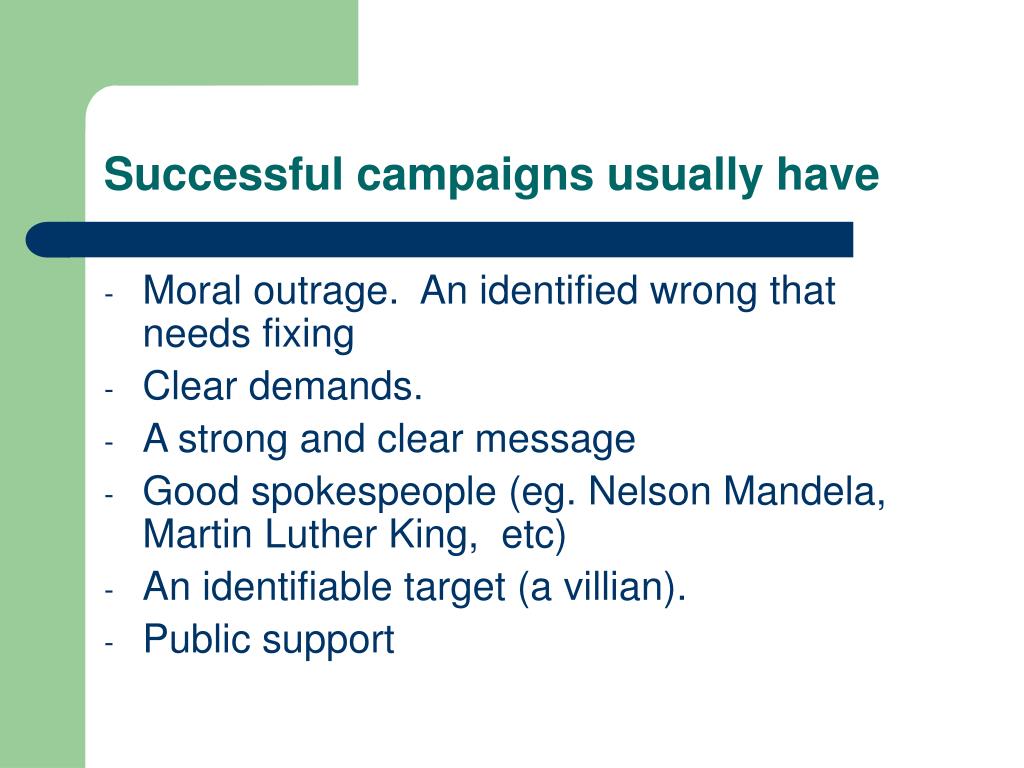 Successful campaigns usually have

- Moral outrage. An identified wrong that needs fixing
- Clear demands.
- A strong and clear message
- Good spokespeople (eg. Nelson Mandela, Martin Luther King, etc)
- An identifiable target (a villian).
- Public support